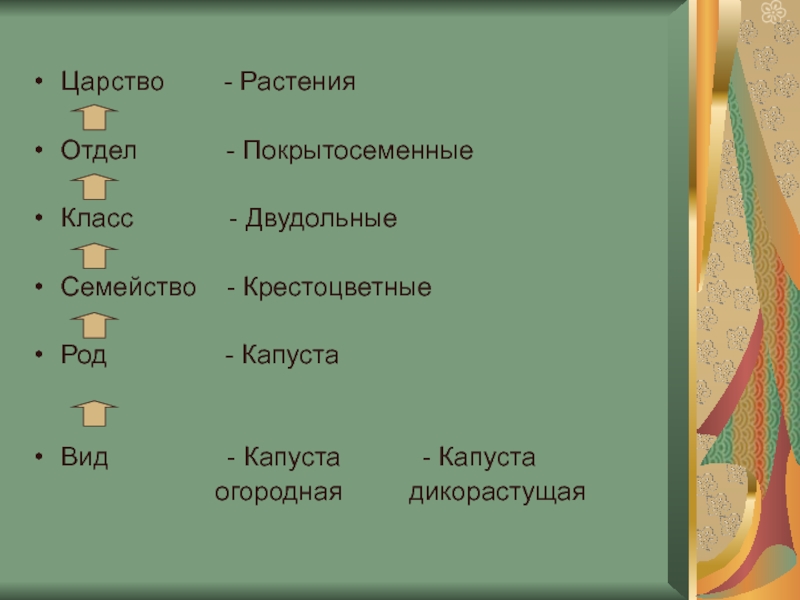 • Царство - Растения

• Отдел - Покрытосеменные

• Класс - Двудольные

• Семейство - Крестоцветные

• Род - Капуста

• Вид - Капуста огородная - Капуста дикорастущая